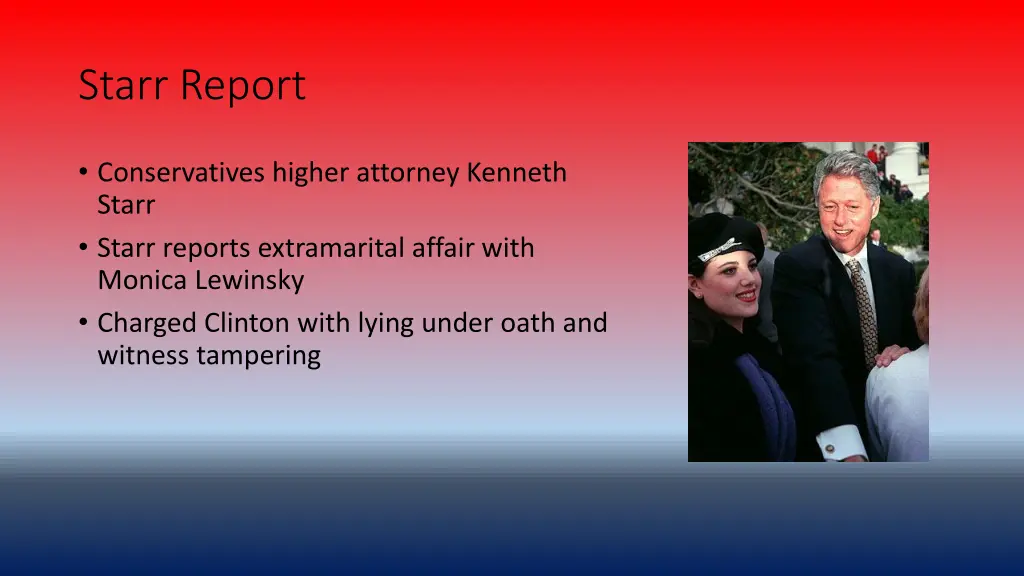 Starr Report

• Conservatives higher attorney Kenneth Starr
• Starr reports extramarital affair with Monica Lewinsky
• Charged Clinton with lying under oath and witness tampering